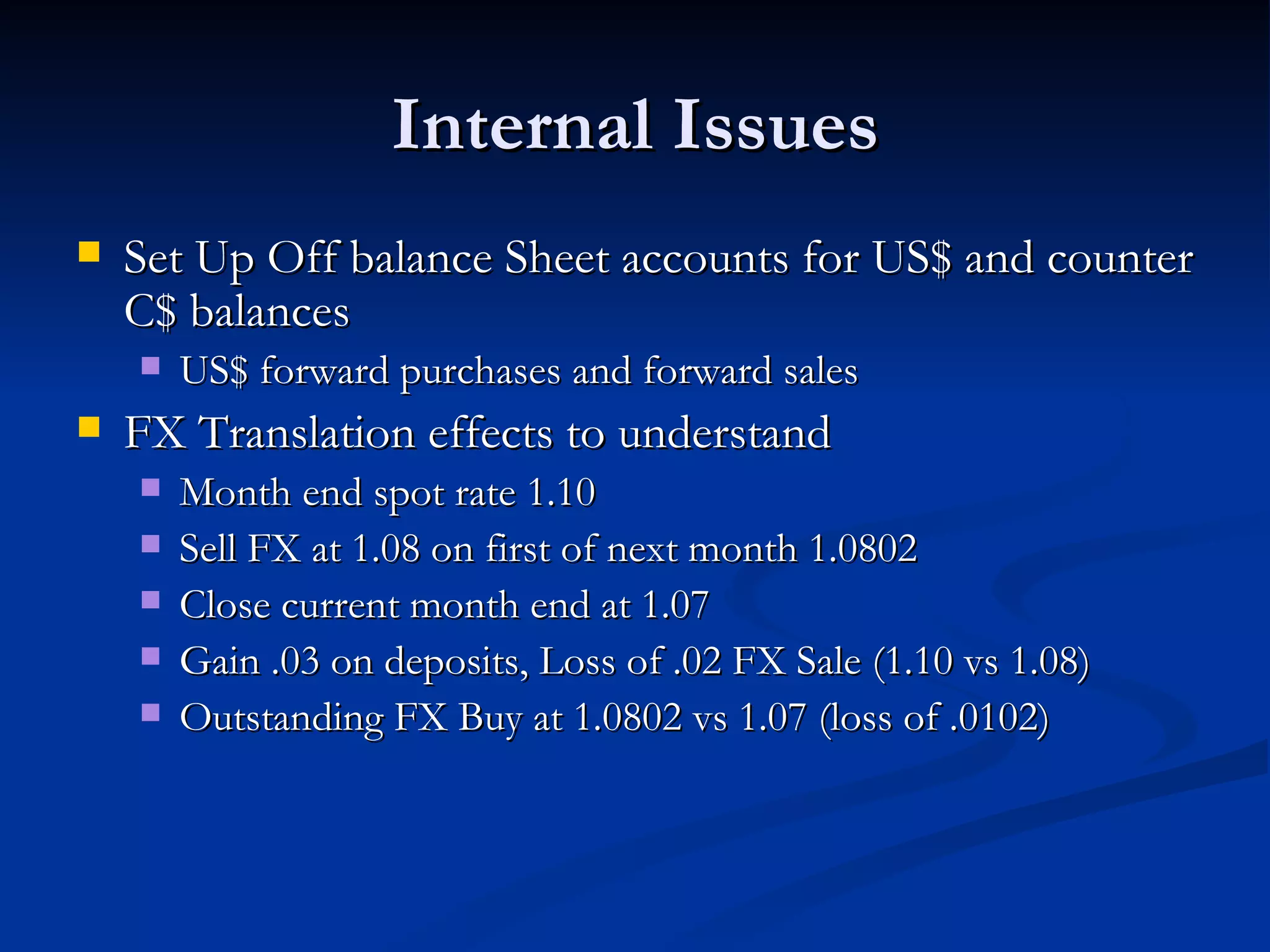 Internal Issues

- Set Up Off balance Sheet accounts for US\$ and counter C\$ balances
  - US\$ forward purchases and forward sales
- FX Translation effects to understand
  - Month end spot rate 1.10
  - Sell FX at 1.08 on first of next month 1.0802
  - Close current month end at 1.07
  - Gain .03 on deposits, Loss of .02 FX Sale (1.10 vs 1.08)
  - Outstanding FX Buy at 1.0802 vs 1.07 (loss of .0102)